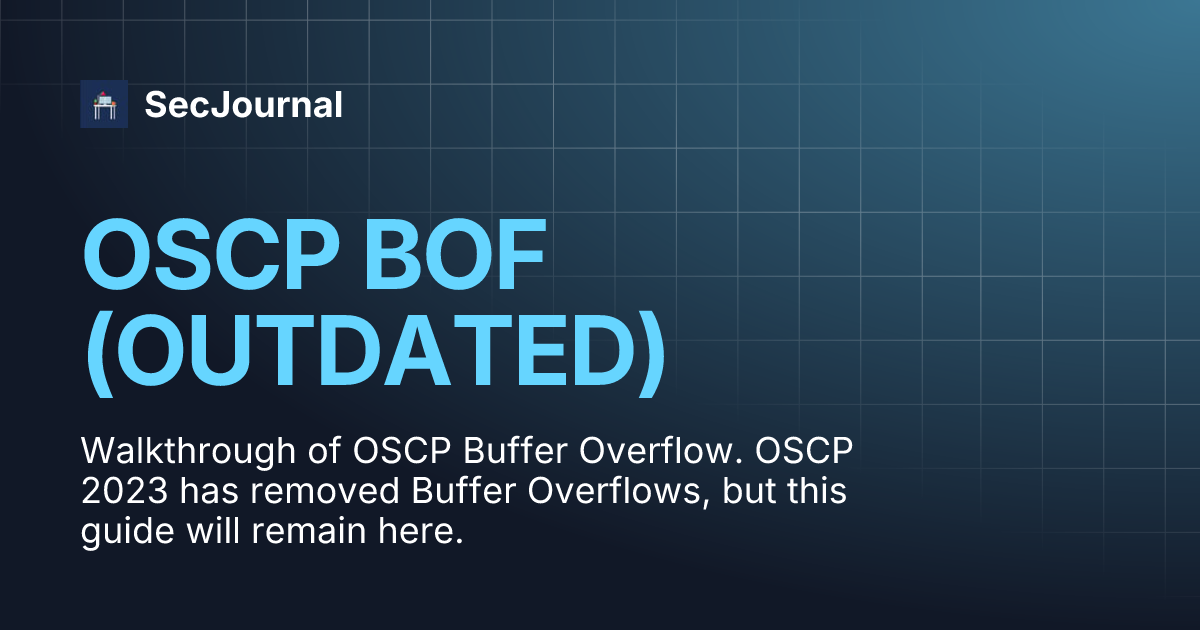 SecJournal

OSCP BOF (OUTDATED)

Walkthrough of OSCP Buffer Overflow. OSCP 2023 has removed Buffer Overflows, but this guide will remain here.